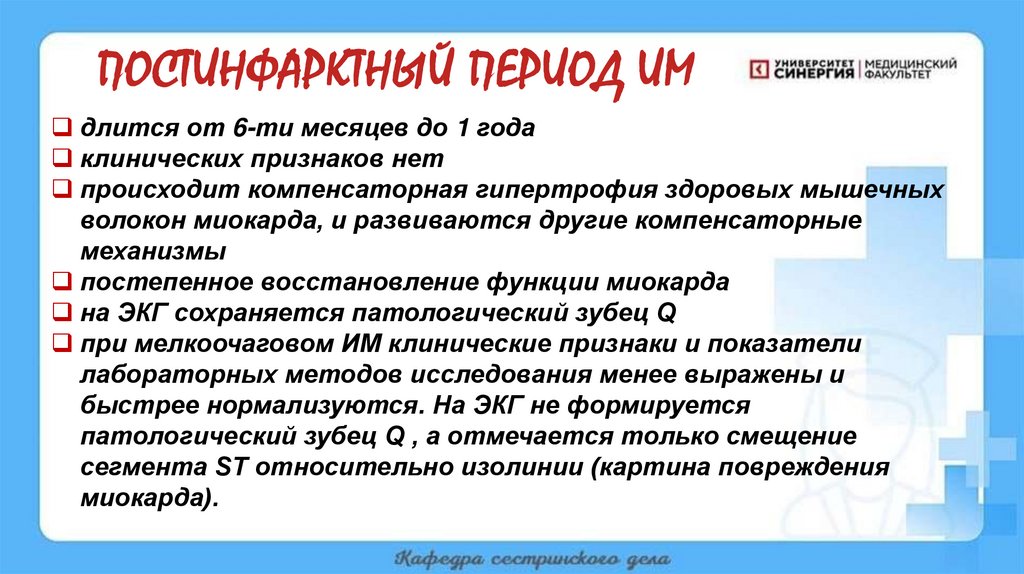 ПОСТИНФАРКТНЫЙ ПЕРИОД ИМ

УНИВЕРСИТЕТ СИНЕРГИЯ | МЕДИЦИНСКИЙ ФАКУЛЬТЕТ

❑ длится от 6-ти месяцев до 1 года
❑ клинических признаков нет
❑ происходит компенсаторная гипертрофия здоровых мышечных волокон миокарда, и развиваются другие компенсаторные механизмы
❑ постепенное восстановление функции миокарда
❑ на ЭКГ сохраняется патологический зубец Q
❑ при мелкоочаговом ИМ клинические признаки и показатели лабораторных методов исследования менее выражены и быстрее нормализуются. На ЭКГ не формируется патологический зубец Q , а отмечается только смещение сегмента ST относительно изолинии (картина повреждения миокарда).

Кафедра сестринского дела